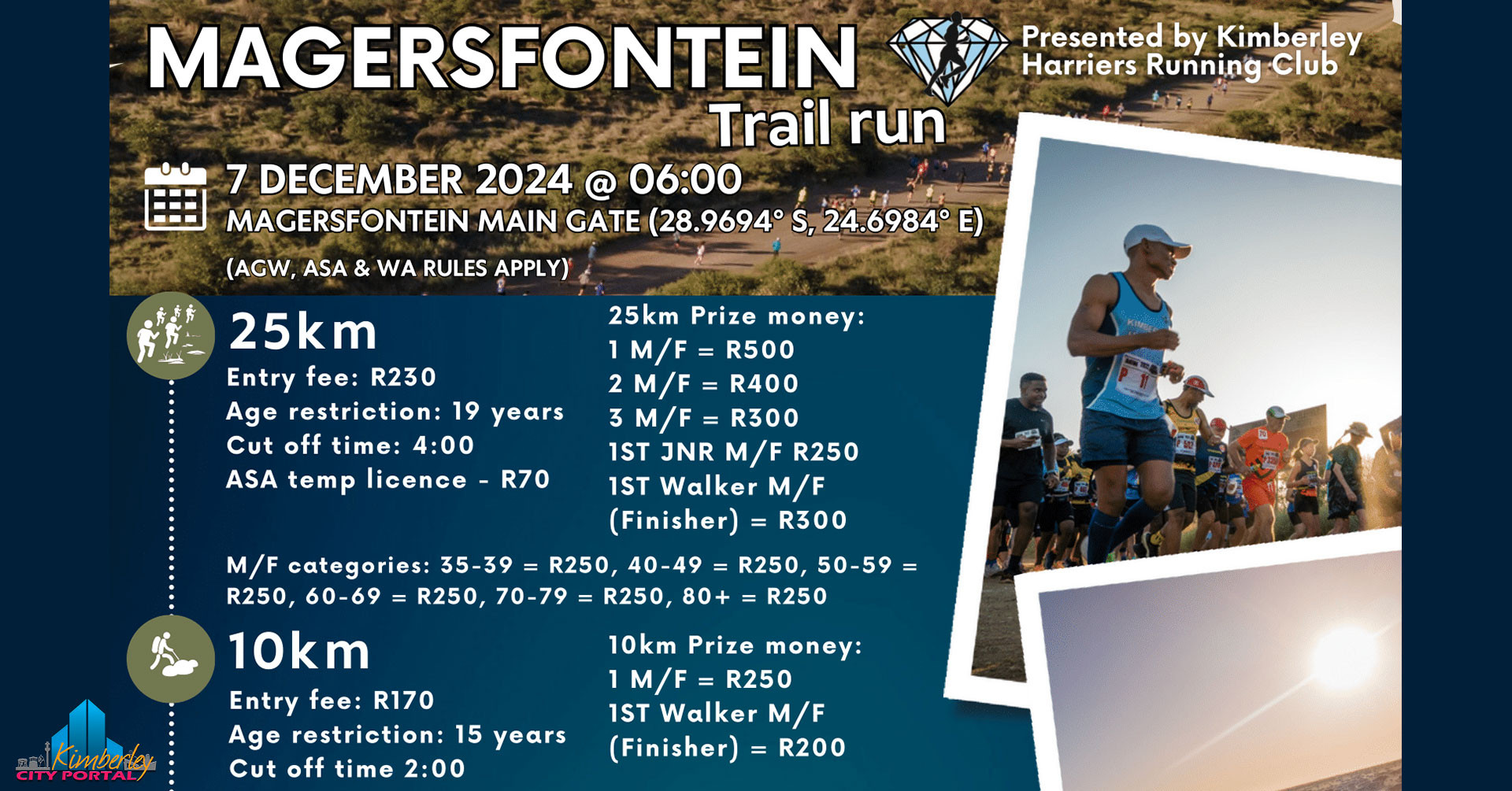 MAGERSFONTEIN Trail run

Presented by Kimberley Harriers Running Club

7 DECEMBER 2024 @ 06:00
MAGERSFONTEIN MAIN GATE (28.9694° S, 24.6984° E)
(AGW, ASA & WA RULES APPLY)

25km
Entry fee: R230
Age restriction: 19 years
Cut off time: 4:00
ASA temp licence - R70

25km Prize money:
1 M/F = R500
2 M/F = R400
3 M/F = R300
1ST JNR M/F R250
1ST Walker M/F (Finisher) = R300

M/F categories: 35-39 = R250, 40-49 = R250, 50-59 = R250, 60-69 = R250, 70-79 = R250, 80+ = R250

10km
Entry fee: R170
Age restriction: 15 years
Cut off time 2:00

10km Prize money:
1 M/F = R250
1ST Walker M/F (Finisher) = R200

Kimberley CITY PORTAL